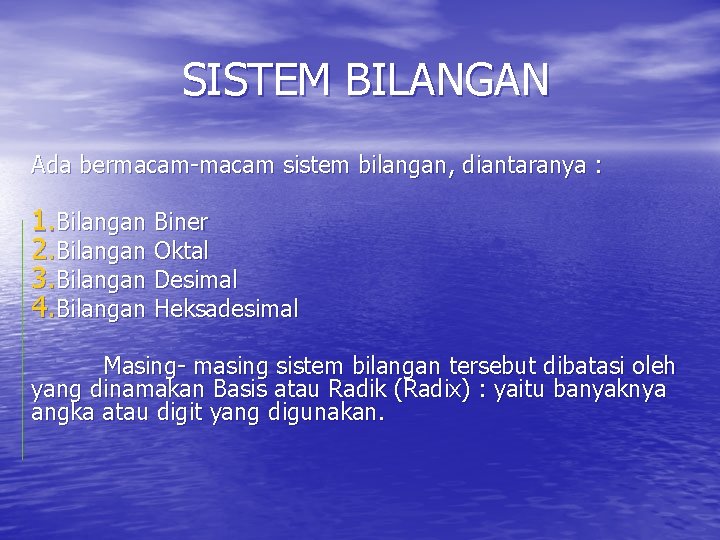 SISTEM BILANGAN

Ada bermacam-macam sistem bilangan, diantaranya :

1.Bilangan Biner
2.Bilangan Oktal
3.Bilangan Desimal
4.Bilangan Heksadesimal

Masing- masing sistem bilangan tersebut dibatasi oleh yang dinamakan Basis atau Radik (Radix) : yaitu banyaknya angka atau digit yang digunakan.